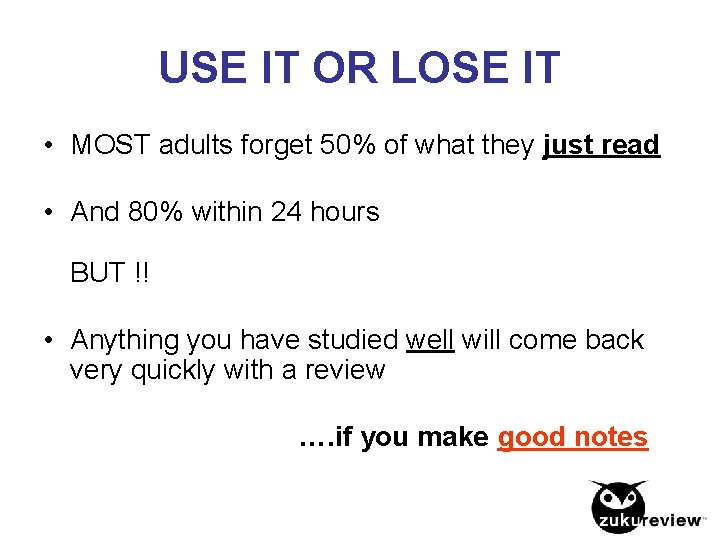 USE IT OR LOSE IT

• MOST adults forget 50% of what they just read

• And 80% within 24 hours

BUT !!

• Anything you have studied well will come back very quickly with a review

….if you make good notes

zukureview™